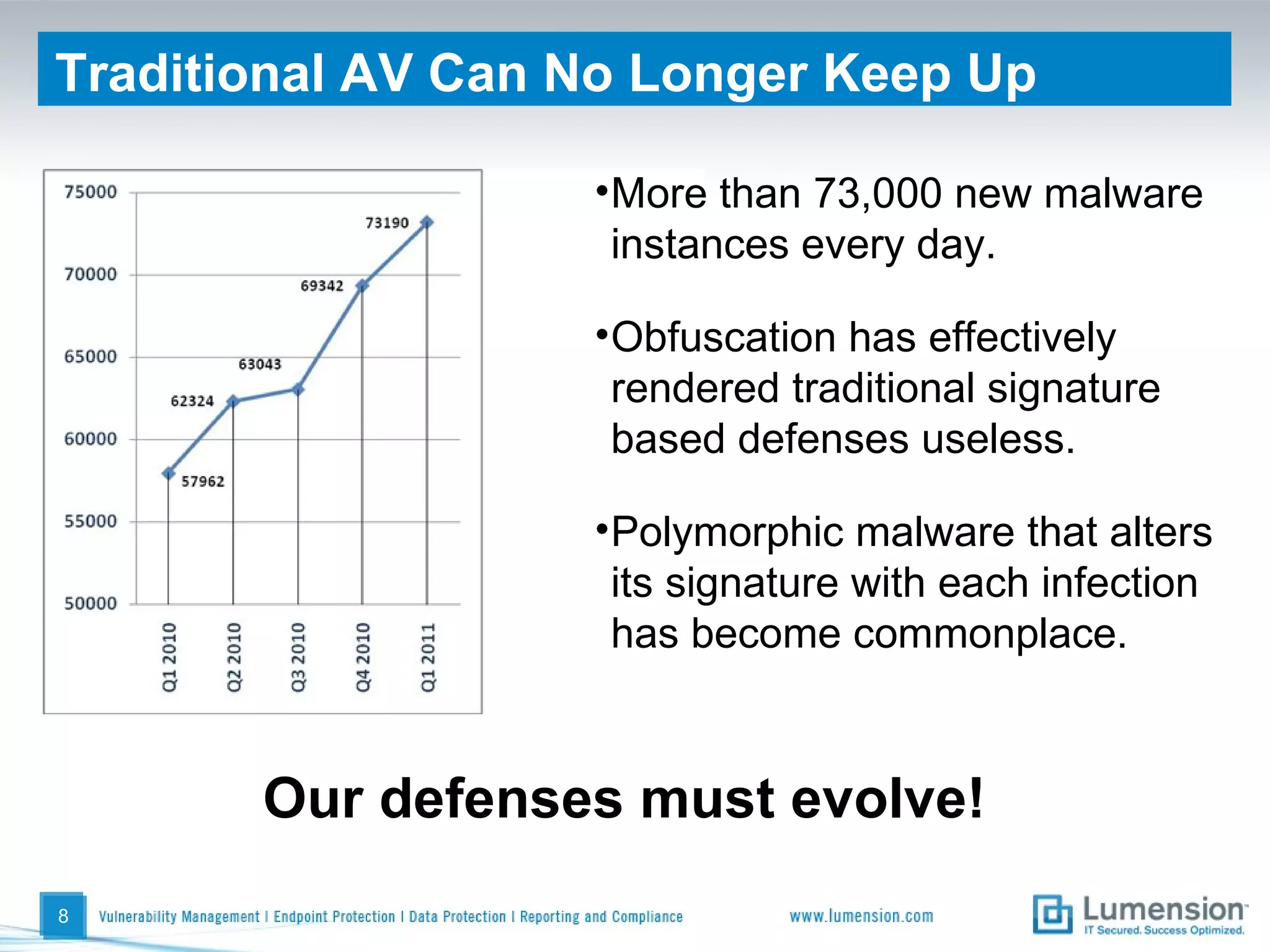 Traditional AV Can No Longer Keep Up

75000
70000
65000
60000
55000
50000

73190
69342
63043
62324
57962

Q1 2010
Q2 2010
Q3 2010
Q4 2010
Q1 2011

•More than 73,000 new malware instances every day.

•Obfuscation has effectively rendered traditional signature based defenses useless.

•Polymorphic malware that alters its signature with each infection has become commonplace.

Our defenses must evolve!

8 Vulnerability Management I Endpoint Protection I Data Protection I Reporting and Compliance www.lumension.com Lumension IT Secured. Success Optimized.